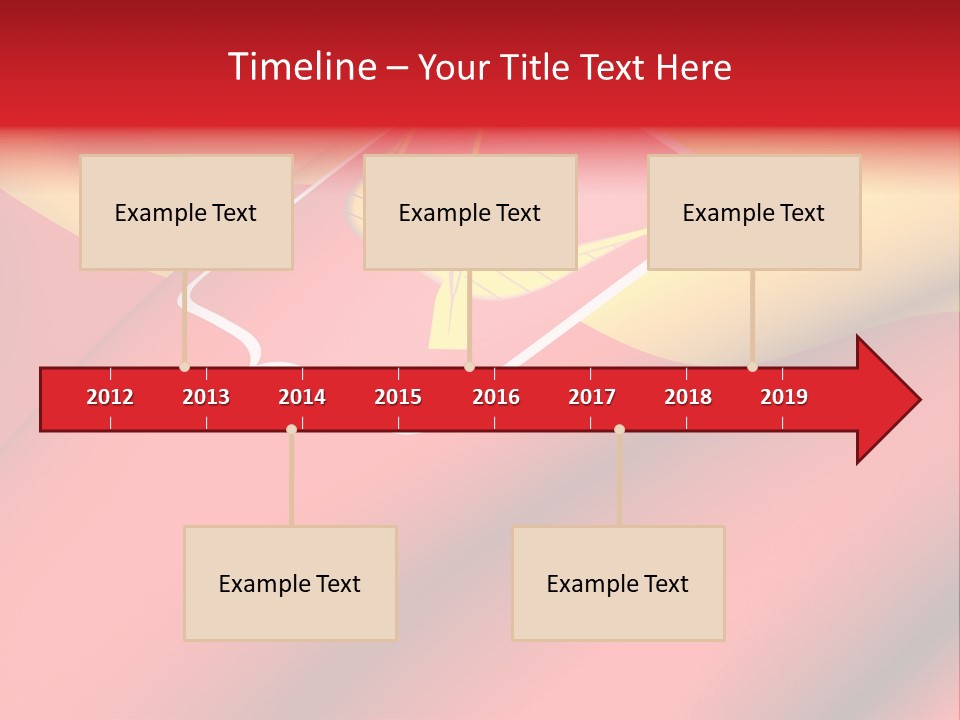 Timeline – Your Title Text Here

Example Text

Example Text

Example Text

2012 2013 2014 2015 2016 2017 2018 2019

Example Text

Example Text